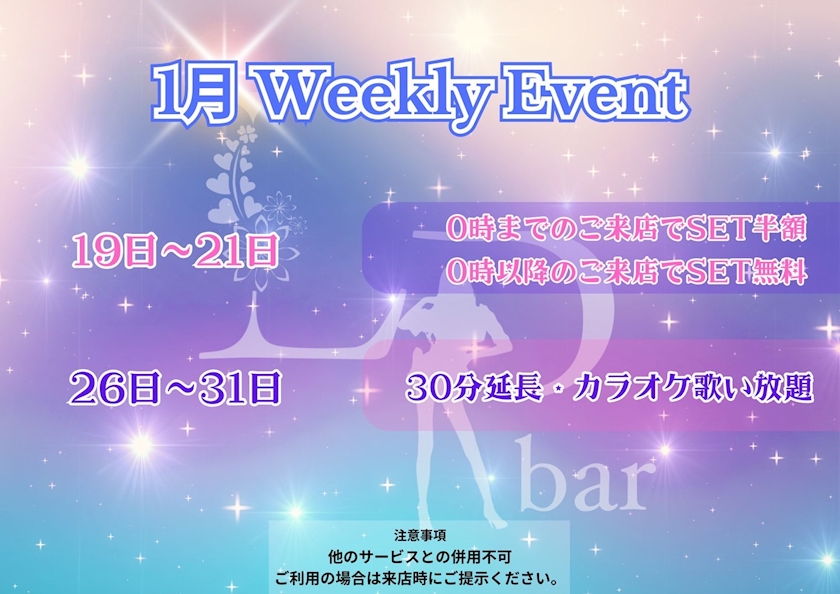 1月 Weekly Event

19日～21日

0時までのご来店でSET半額
0時以降のご来店でSET無料

26日～31日

30分延長・カラオケ歌い放題

bar

注意事項
他のサービスとの併用不可
ご利用の場合は来店時にご提示ください。